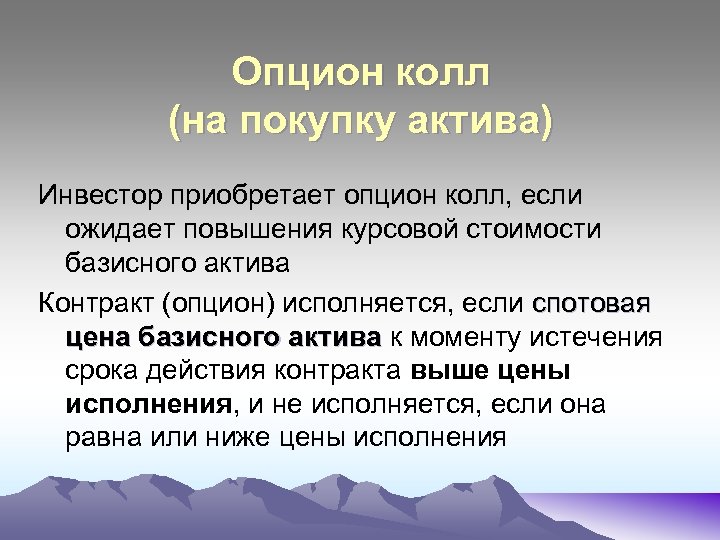 Опцион колл
(на покупку актива)

Инвестор приобретает опцион колл, если ожидает повышения курсовой стоимости базисного актива

Контракт (опцион) исполняется, если спотовая цена базисного актива к моменту истечения срока действия контракта выше цены исполнения, и не исполняется, если она равна или ниже цены исполнения